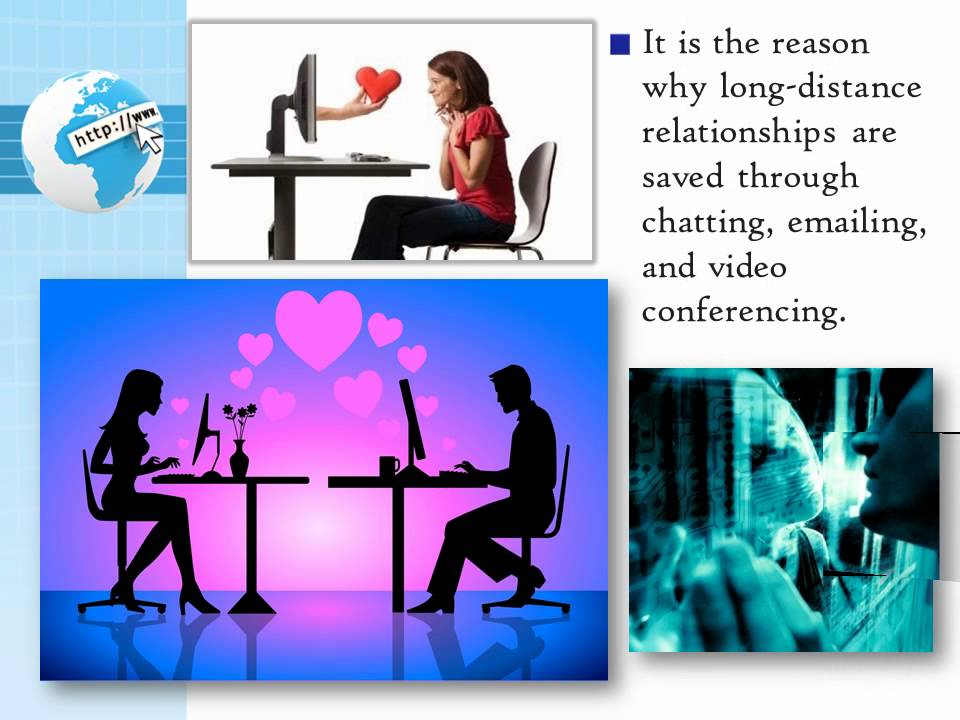 http://www.

It is the reason why long-distance relationships are saved through chatting, emailing, and video conferencing.